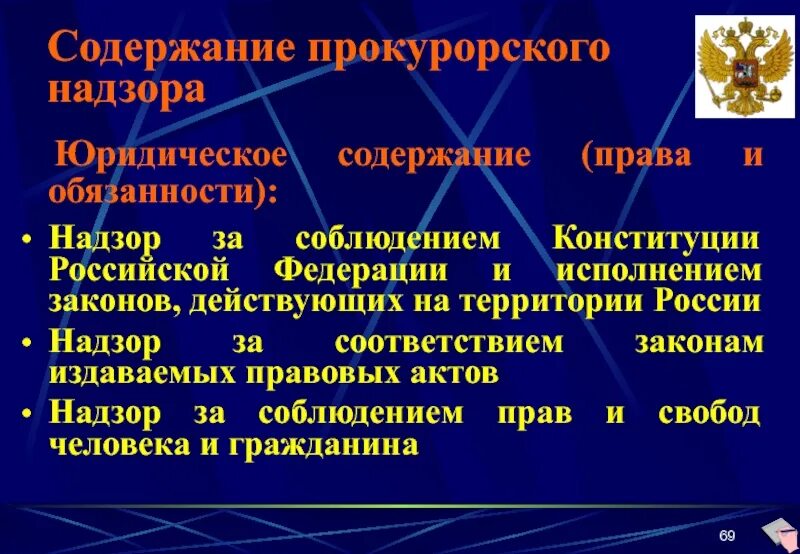 Содержание прокурорского надзора

Юридическое содержание (права и обязанности):

• Надзор за соблюдением Конституции Российской Федерации и исполнением законов, действующих на территории России
• Надзор за соответствием законам издаваемых правовых актов
• Надзор за соблюдением прав и свобод человека и гражданина

69